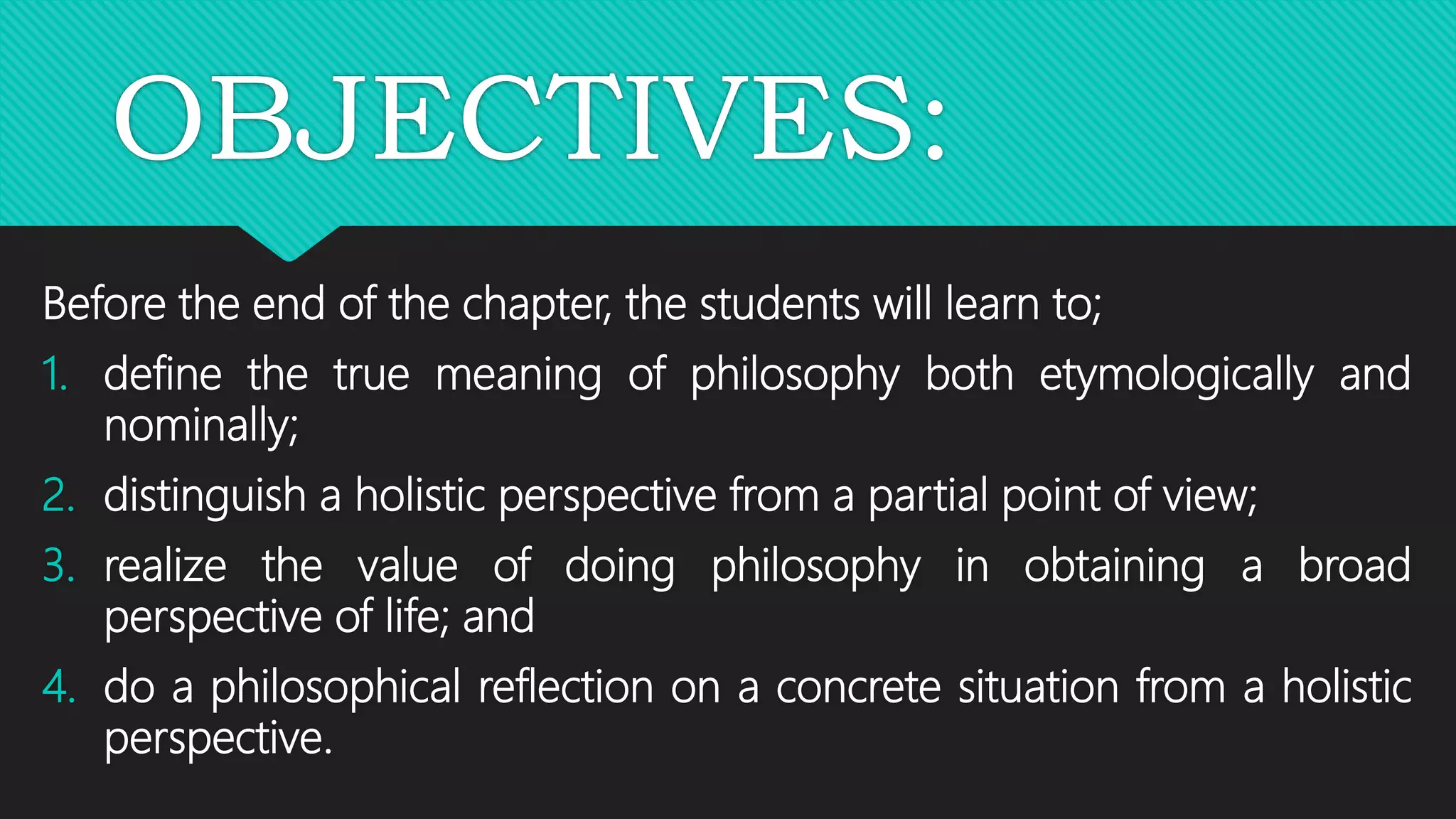 OBJECTIVES:

Before the end of the chapter, the students will learn to;

1. define the true meaning of philosophy both etymologically and nominally;
2. distinguish a holistic perspective from a partial point of view;
3. realize the value of doing philosophy in obtaining a broad perspective of life; and
4. do a philosophical reflection on a concrete situation from a holistic perspective.